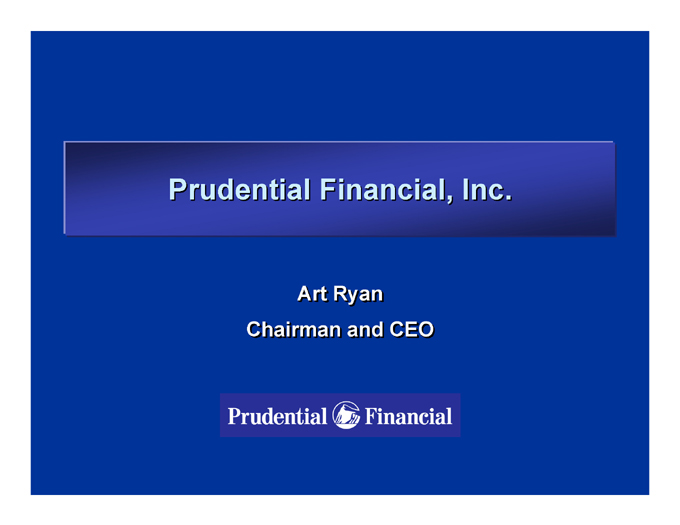 Prudential Financial, Inc.

Art Ryan
Chairman and CEO

Prudential Financial